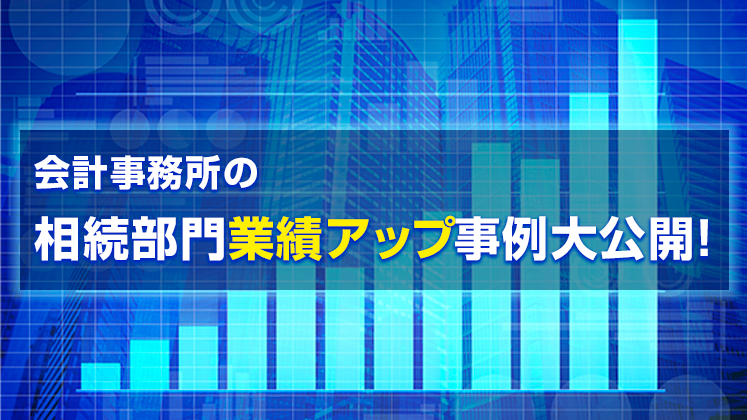 会計事務所の
相続部門業績アップ事例大公開!